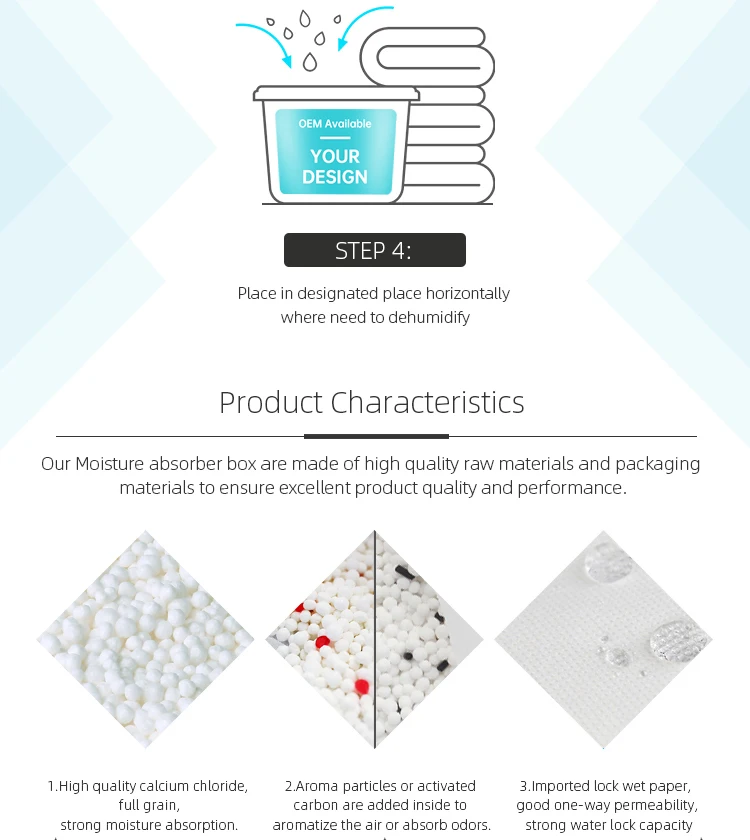 OEM Available

YOUR DESIGN

STEP 4:

Place in designated place horizontally where need to dehumidify

Product Characteristics

Our Moisture absorber box are made of high quality raw materials and packaging materials to ensure excellent product quality and performance.

1.High quality calcium chloride, full grain, strong moisture absorption.

2.Aroma particles or activated carbon are added inside to aromatize the air or absorb odors.

3.Imported lock wet paper, good one-way permeability, strong water lock capacity